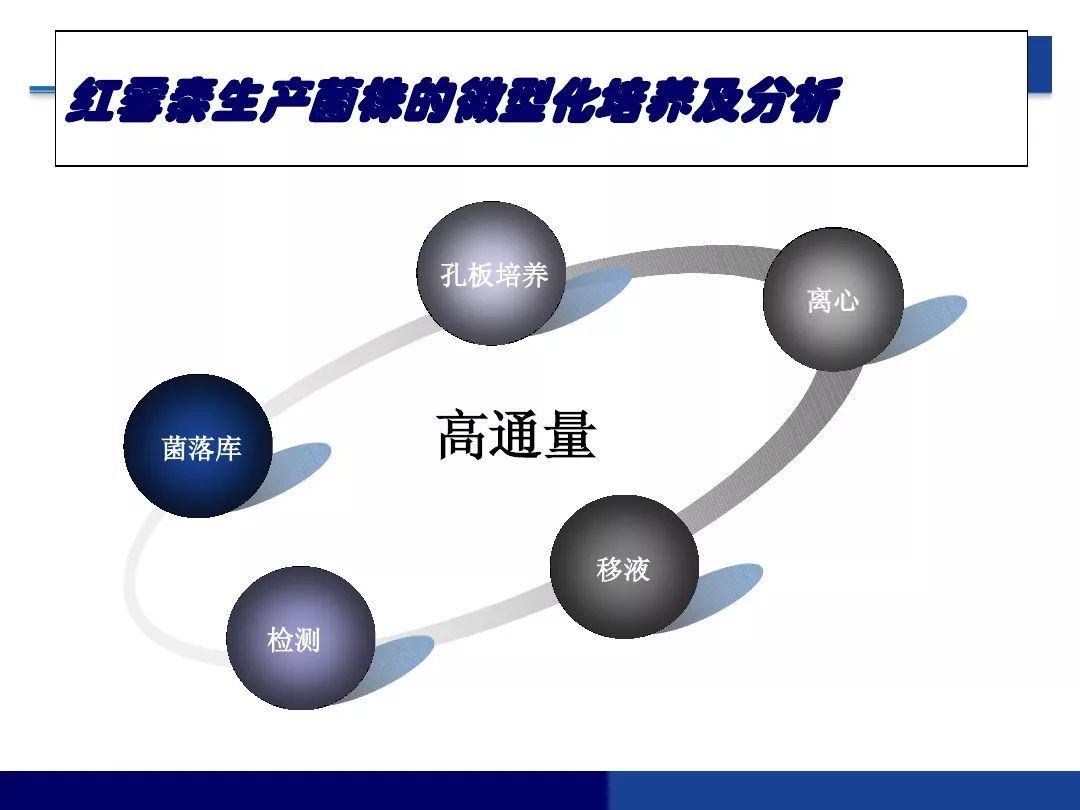 红霉素生产菌株的微型化培养及分析

孔板培养

离心

菌落库

高通量

移液

检测